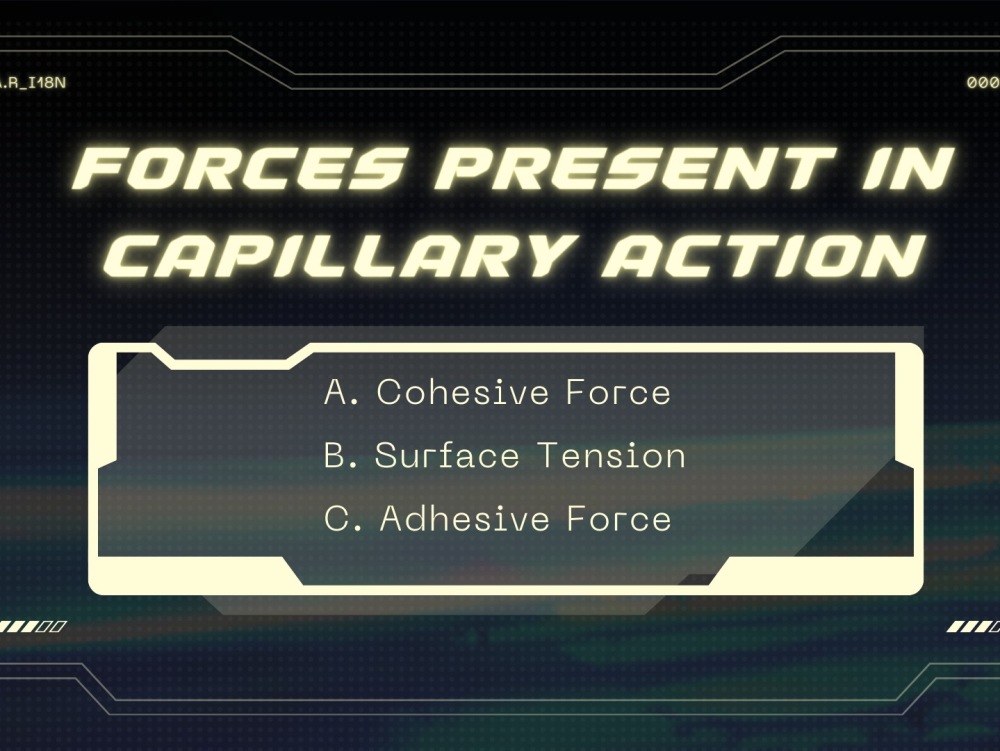 .R_I18N

000

FORCES PRESENT IN CAPILLARY ACTION

A. Cohesive Force
B. Surface Tension
C. Adhesive Force